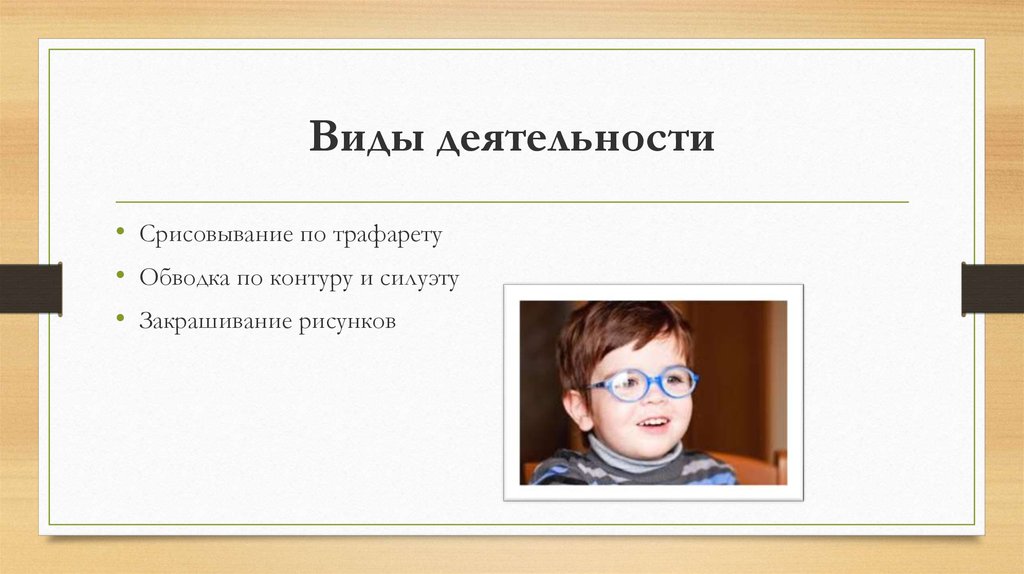 Виды деятельности

• Срисовывание по трафарету
• Обводка по контуру и силуэту
• Закрашивание рисунков